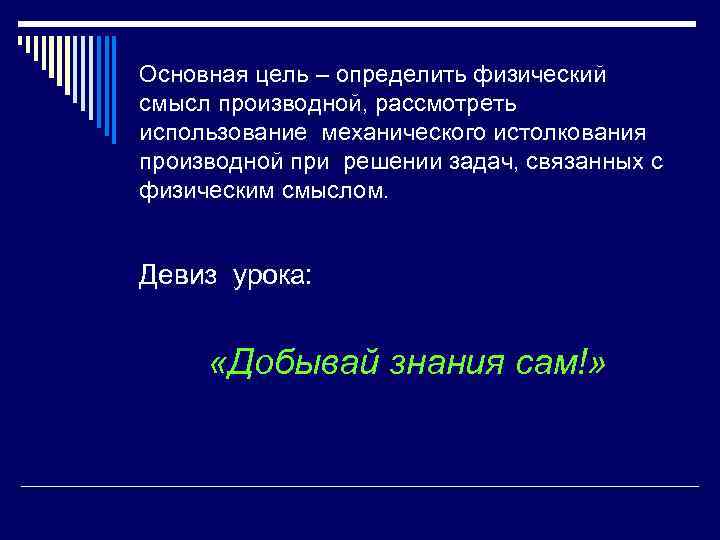 Основная цель – определить физический смысл производной, рассмотреть использование механического истолкования производной при решении задач, связанных с физическим смыслом.

Девиз урока:

«Добывай знания сам!»